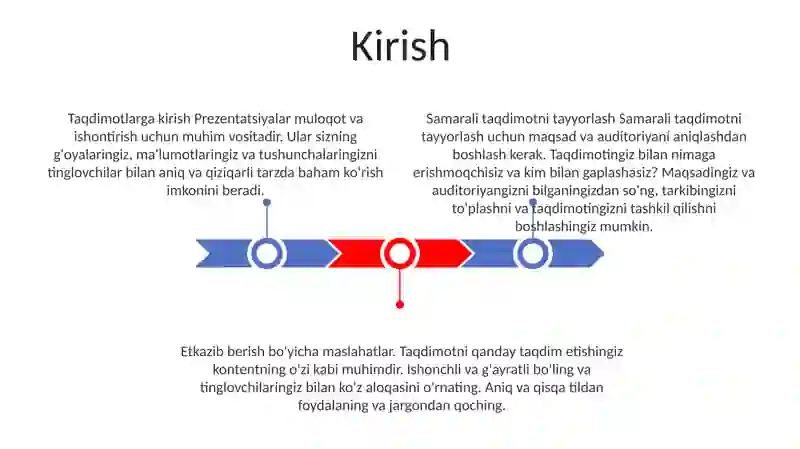 Kirish

Taqdimotlarga kirish Prezentatsiyalar muloqot va ishontirish uchun muhim vositadir. Ular sizning g'oyalaringiz, ma'lumotlaringiz va tushunchalaringizni tinglovchilar bilan aniq va qiziqarli tarzda baham ko'rish imkonini beradi.

Samarali taqdimotni tayyorlash Samarali taqdimotni tayyorlash uchun maqsad va auditoriyani aniqlashdan boshlash kerak. Taqdimotingiz bilan nimaga erishmoqchisiz va kim bilan gaplashasiz? Maqsadingiz va auditoriyangizni bilganingizdan so'ng, tarkibingizni to'plashni va taqdimotingizni tashkil qilishni boshlashingiz mumkin.

Etkazib berish bo'yicha maslahatlar. Taqdimotni qanday taqdim etishingiz kontentning o'zi kabi muhimdir. Ishonchli va g'ayratli bo'ling va tinglovchilaringiz bilan ko'z aloqasini o'rnating. Aniq va qisqa tildan foydalaning va jargondan qoching.